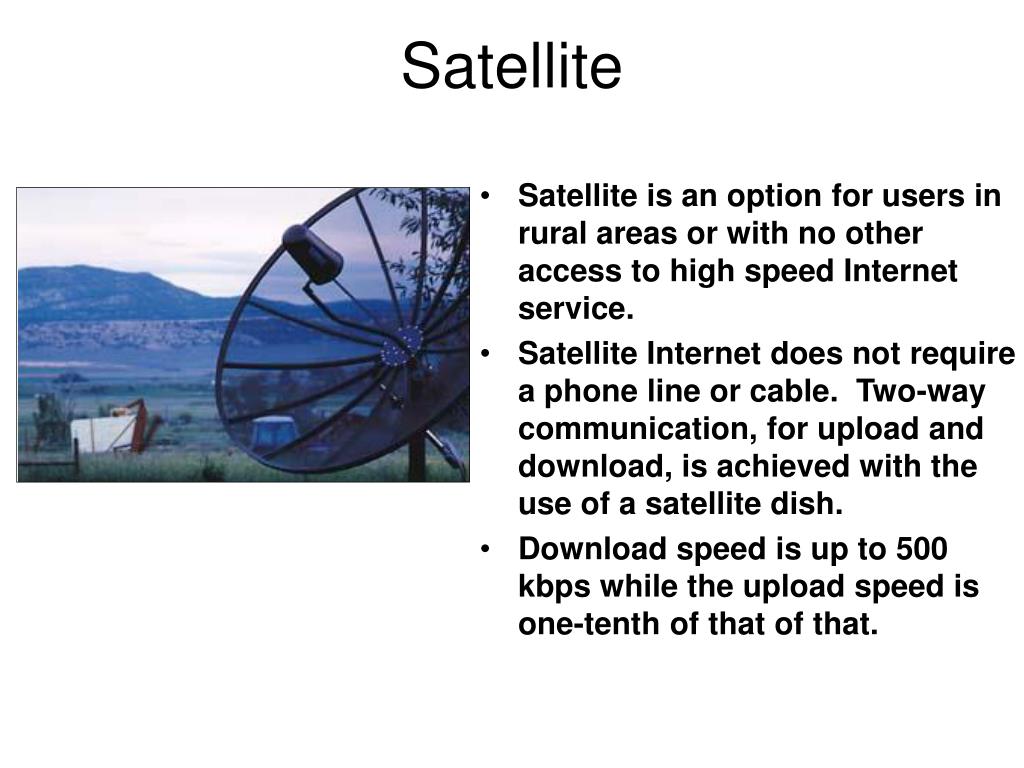 Satellite

• Satellite is an option for users in rural areas or with no other access to high speed Internet service.

• Satellite Internet does not require a phone line or cable.  Two-way communication, for upload and download, is achieved with the use of a satellite dish.

• Download speed is up to 500 kbps while the upload speed is one-tenth of that of that.